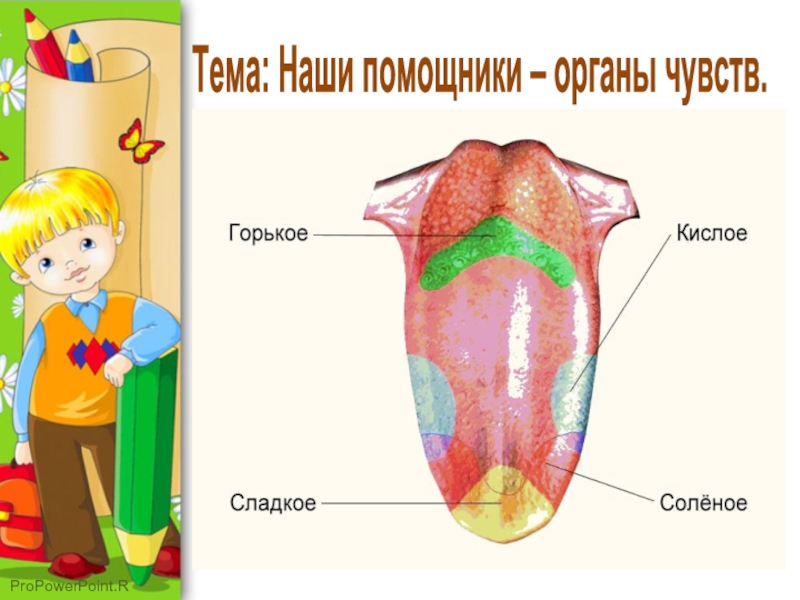 Тема: Наши помощники – органы чувств.

Горькое

Кислое

Сладкое

Солёное

ProPowerPoint.R